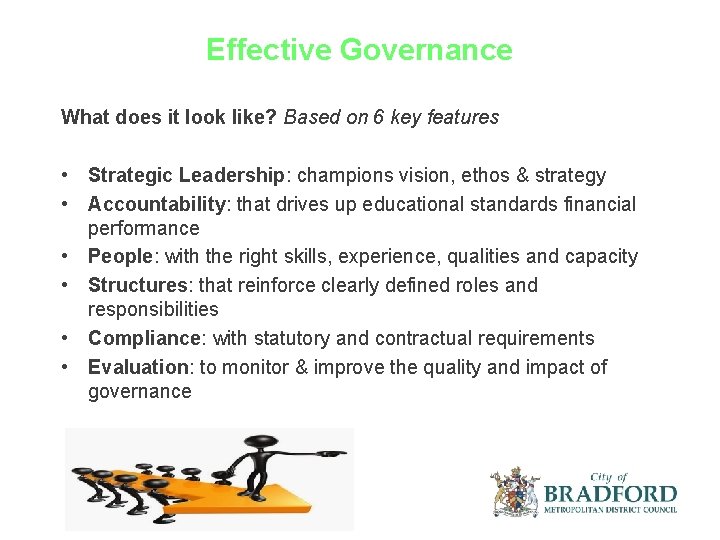 Effective Governance

What does it look like? Based on 6 key features

• Strategic Leadership: champions vision, ethos & strategy
• Accountability: that drives up educational standards financial performance
• People: with the right skills, experience, qualities and capacity
• Structures: that reinforce clearly defined roles and responsibilities
• Compliance: with statutory and contractual requirements
• Evaluation: to monitor & improve the quality and impact of governance

City of
BRADFORD
METROPOLITAN DISTRICT COUNCIL